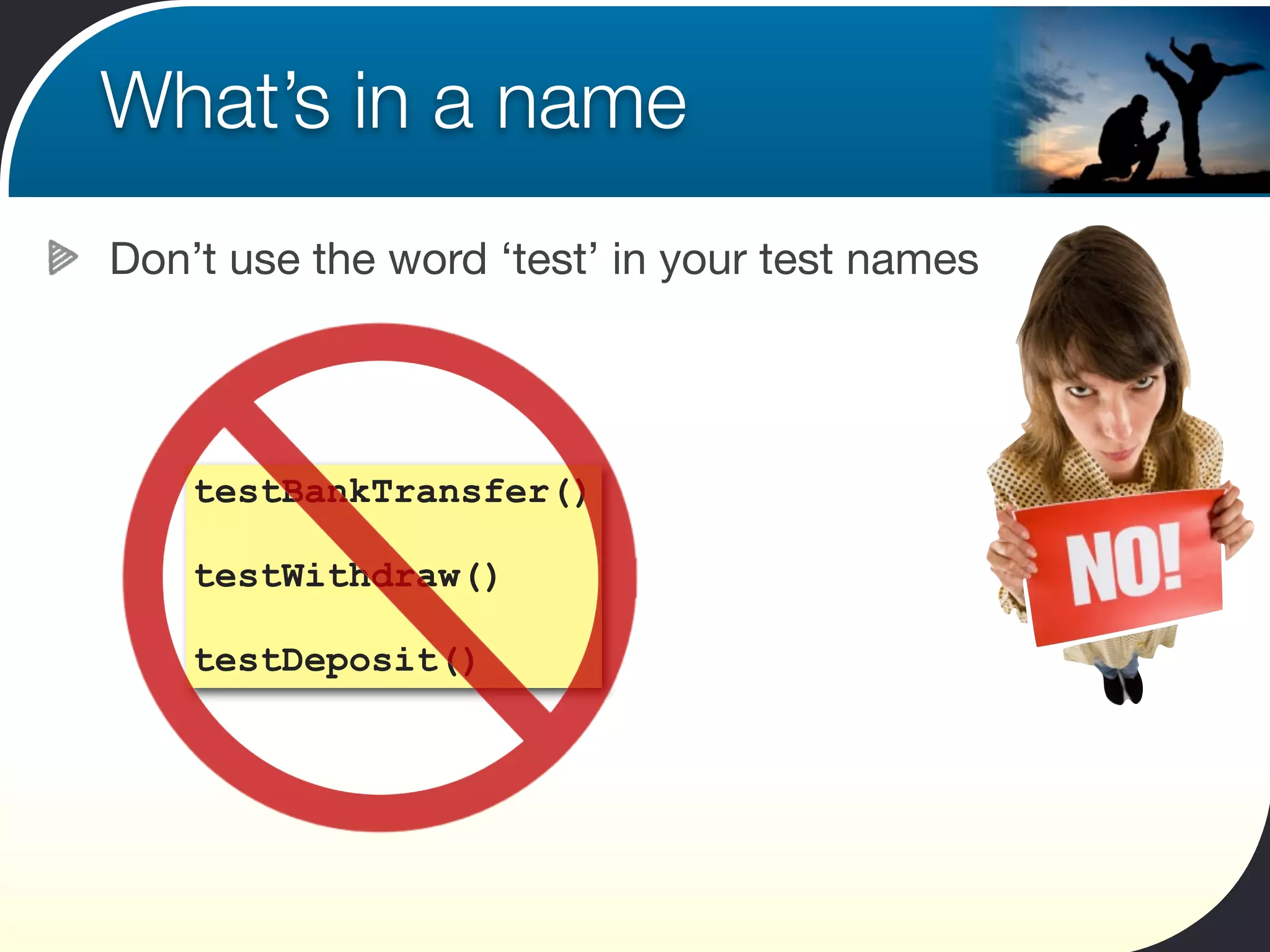 What’s in a name

Don’t use the word ‘test’ in your test names

testBankTransfer()

testWithdraw()

testDeposit()

NO!